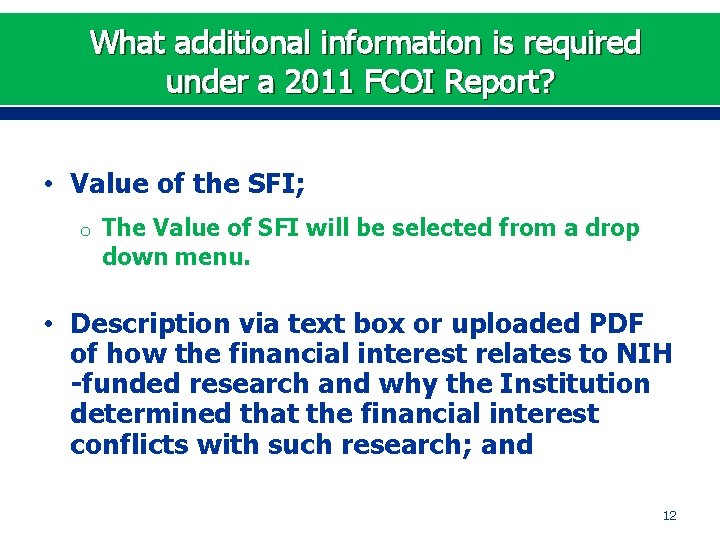 What additional information is required under a 2011 FCOI Report?

• Value of the SFI;

o The Value of SFI will be selected from a drop down menu.

• Description via text box or uploaded PDF of how the financial interest relates to NIH -funded research and why the Institution determined that the financial interest conflicts with such research; and

12